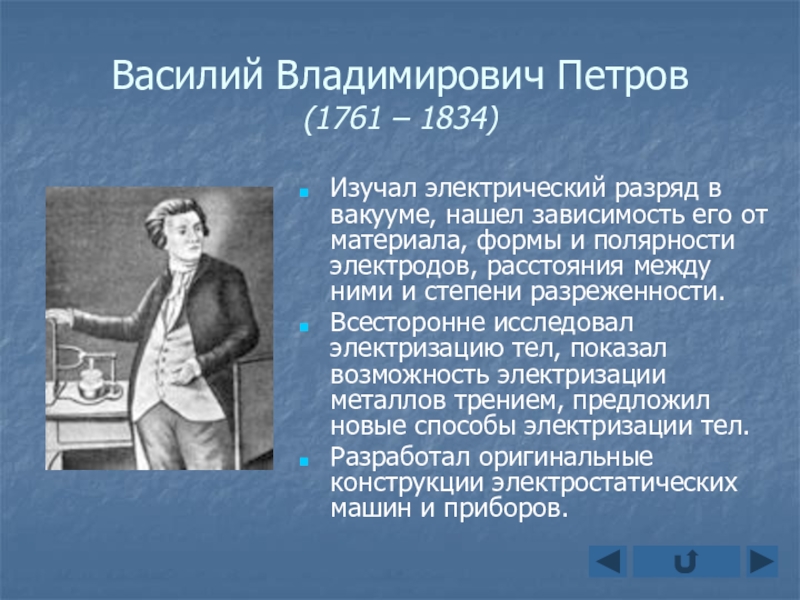 Василий Владимирович Петров
(1761 – 1834)

Изучал электрический разряд в вакууме, нашел зависимость его от материала, формы и полярности электродов, расстояния между ними и степени разреженности.

Всесторонне исследовал электризацию тел, показал возможность электризации металлов трением, предложил новые способы электризации тел.

Разработал оригинальные конструкции электростатических машин и приборов.